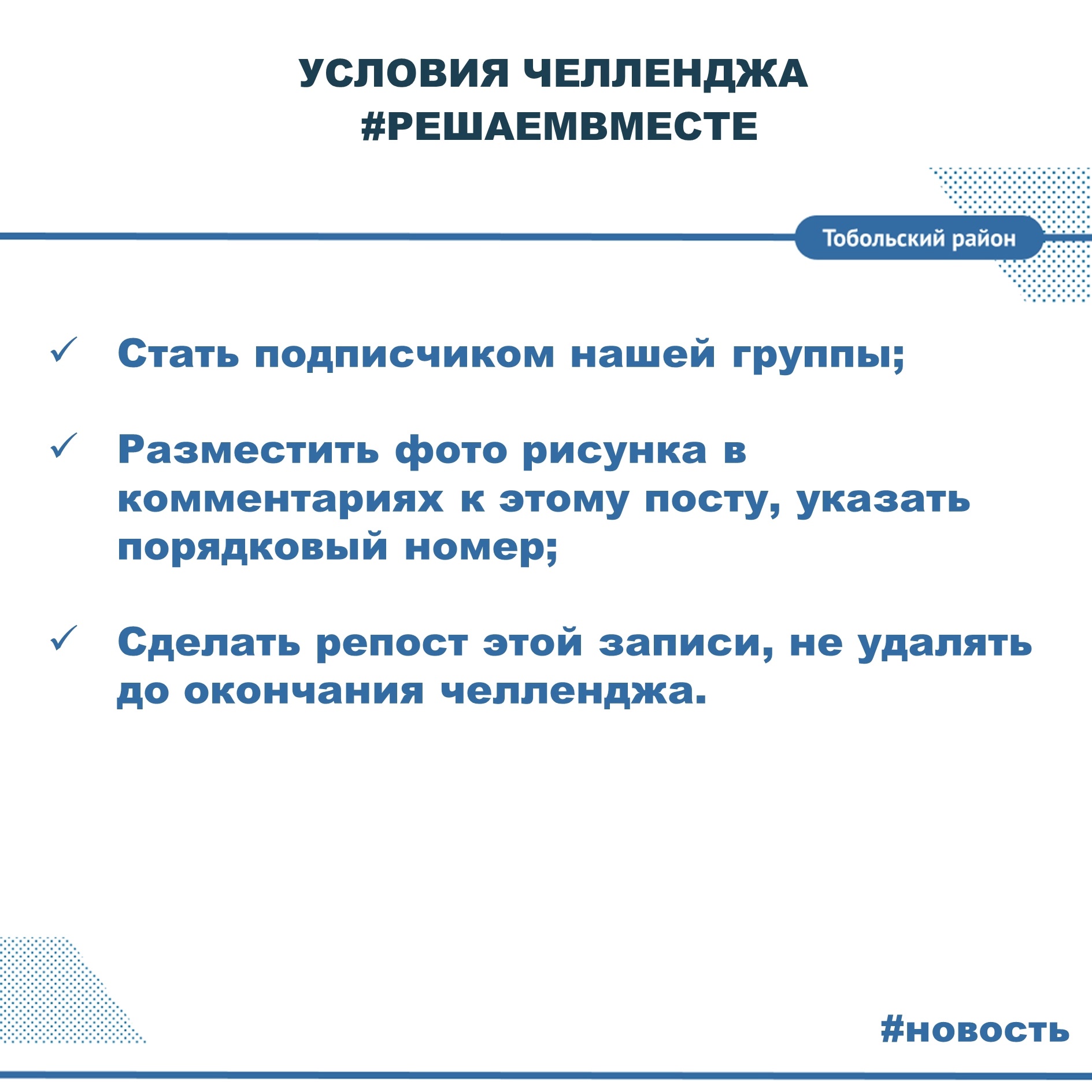 УСЛОВИЯ ЧЕЛЛЕНДЖА
#РЕШАЕМВМЕСТЕ

Тобольский район

✓ Стать подписчиком нашей группы;

✓ Разместить фото рисунка в комментариях к этому посту, указать порядковый номер;

✓ Сделать репост этой записи, не удалять до окончания челленджа.

#новость